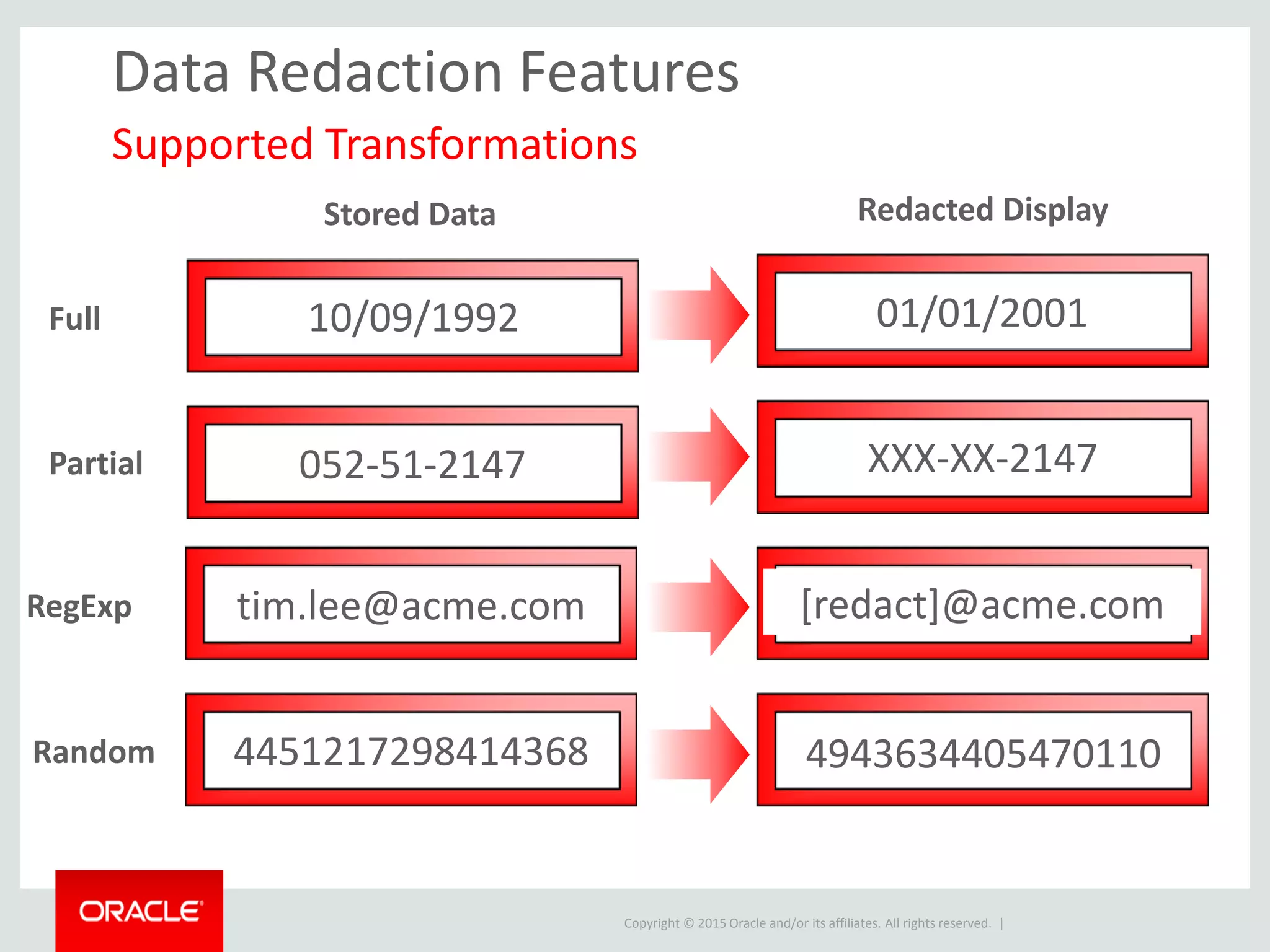 Data Redaction Features

Supported Transformations

| | Stored Data | Redacted Display |
|---|---|---|
| Full | 10/09/1992 | 01/01/2001 |
| Partial | 052-51-2147 | XXX-XX-2147 |
| RegExp | tim.lee@acme.com | [redact]@acme.com |
| Random | 4451217298414368 | 4943634405470110 |

ORACLE

Copyright © 2015 Oracle and/or its affiliates. All rights reserved. |